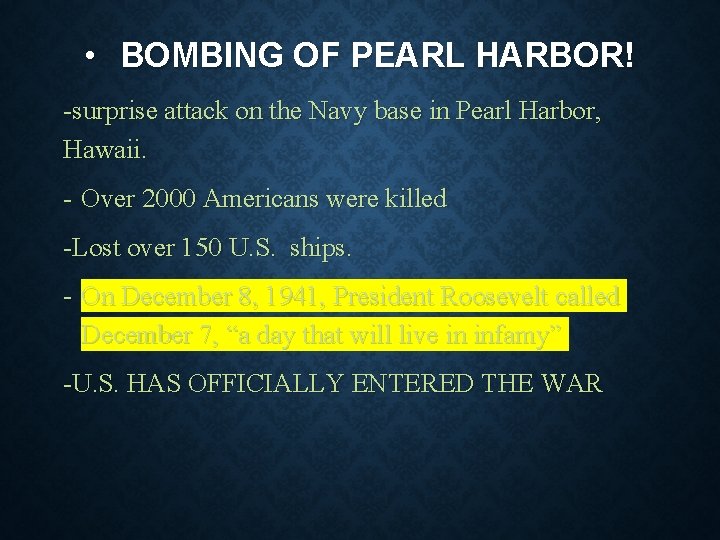 • BOMBING OF PEARL HARBOR!

-surprise attack on the Navy base in Pearl Harbor, Hawaii.

- Over 2000 Americans were killed

-Lost over 150 U.S. ships.

- On December 8, 1941, President Roosevelt called December 7, “a day that will live in infamy”

-U.S. HAS OFFICIALLY ENTERED THE WAR